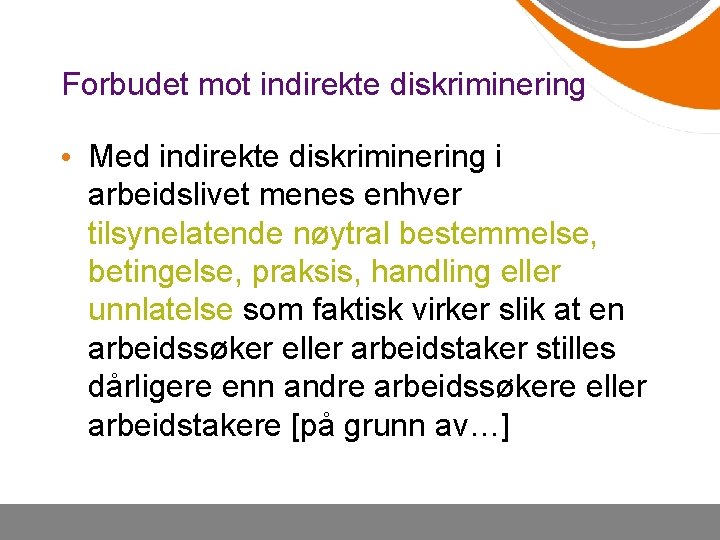 Forbudet mot indirekte diskriminering

• Med indirekte diskriminering i arbeidslivet menes enhver tilsynelatende nøytral bestemmelse, betingelse, praksis, handling eller unnlatelse som faktisk virker slik at en arbeidssøker eller arbeidstaker stilles dårligere enn andre arbeidssøkere eller arbeidstakere [på grunn av…]